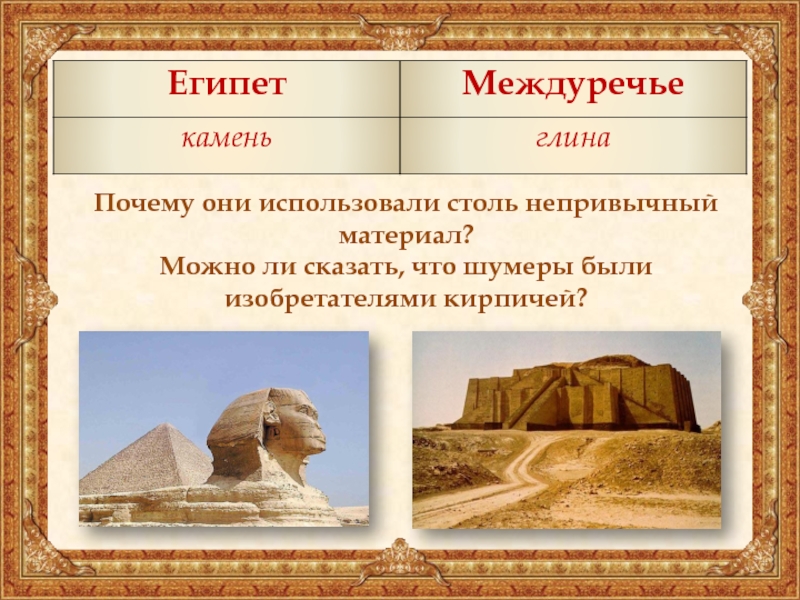 | Египет | Междуречье |
|---|---|
| камень | глина |

Почему они использовали столь непривычный материал?
Можно ли сказать, что шумеры были изобретателями кирпичей?